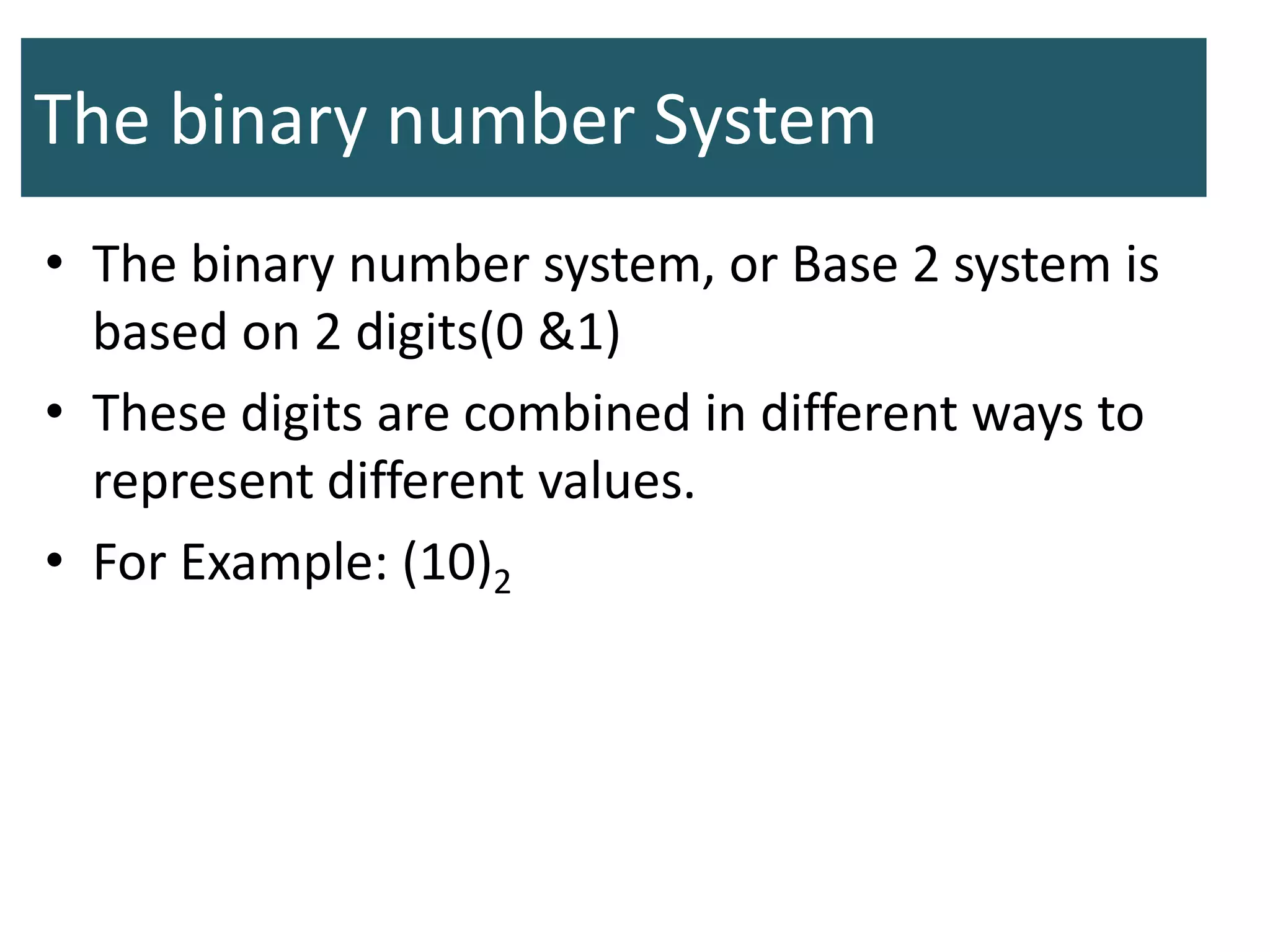 The binary number System

• The binary number system, or Base 2 system is based on 2 digits(0 &1)
• These digits are combined in different ways to represent different values.
• For Example: $(10)_2$